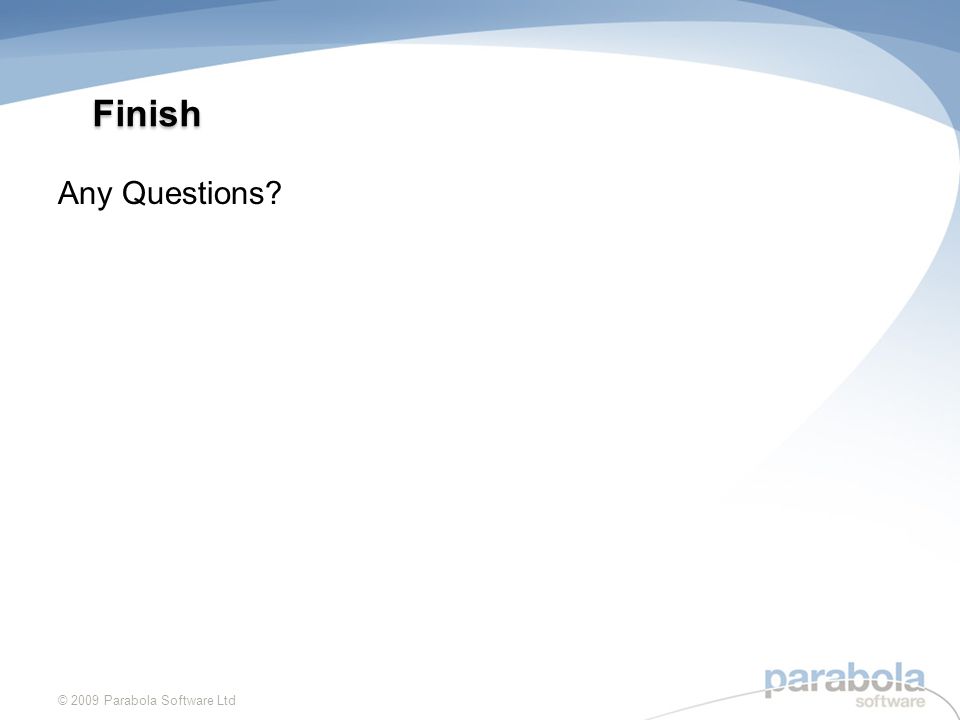 Finish

Any Questions?

© 2009 Parabola Software Ltd

parabola
software